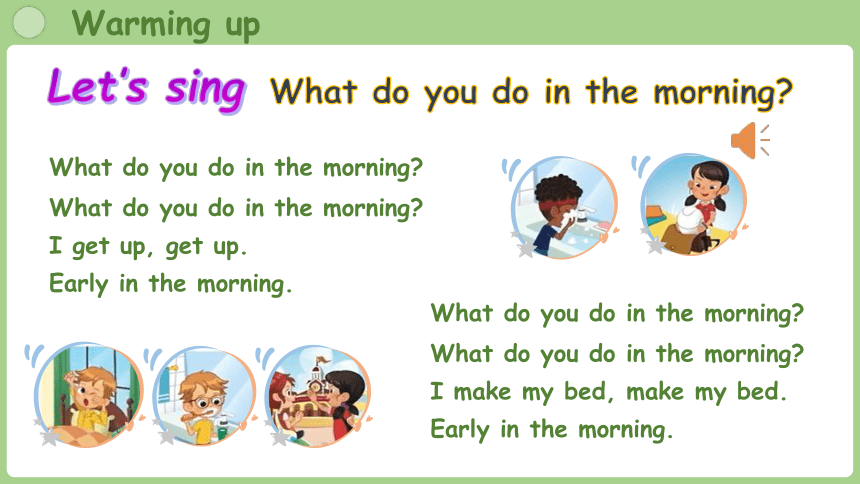 Warming up

Let's sing What do you do in the morning?

What do you do in the morning?
What do you do in the morning?
I get up, get up.
Early in the morning.

What do you do in the morning?
What do you do in the morning?
I make my bed, make my bed.
Early in the morning.